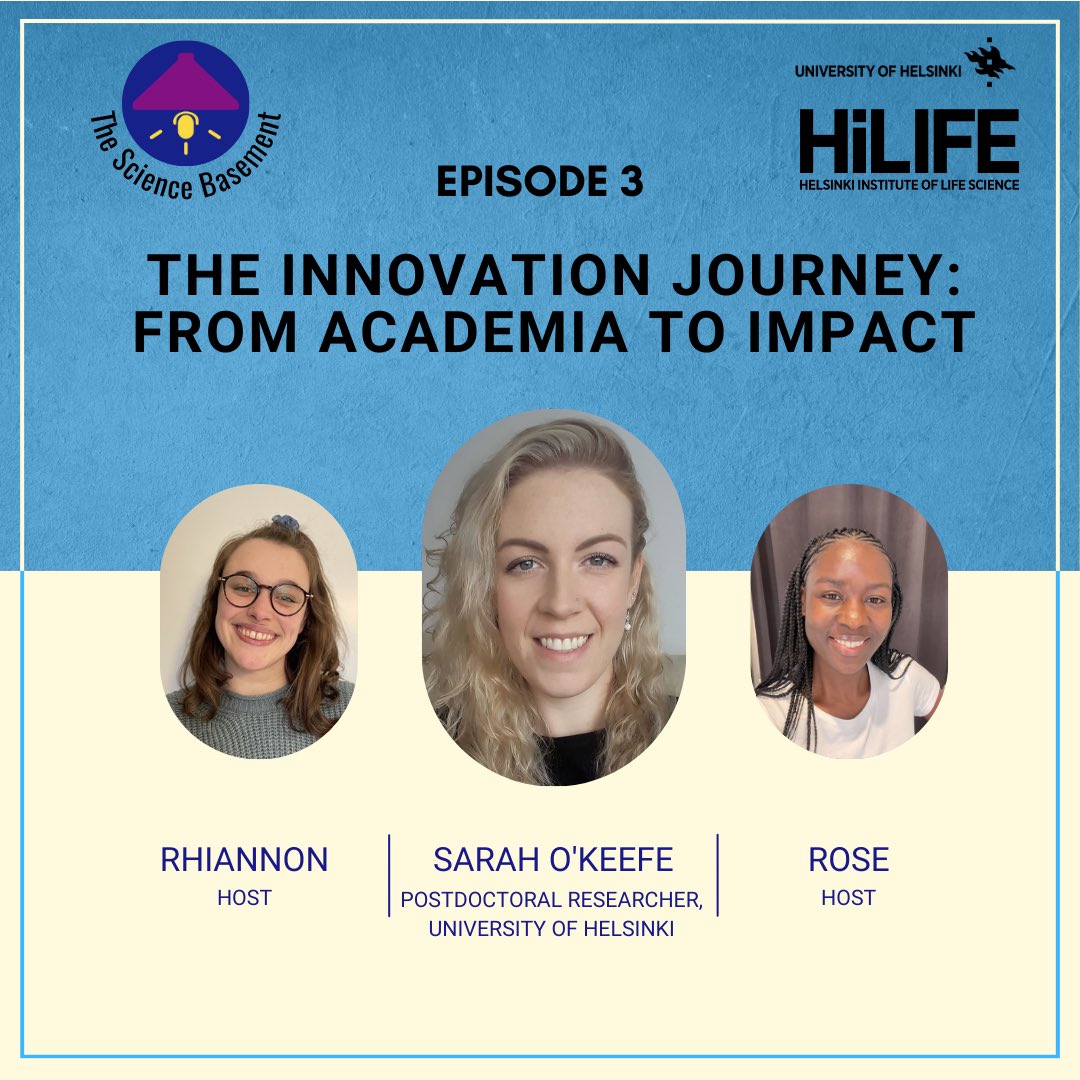 The Science Basement

UNIVERSITY OF HELSINKI

HiLIFE
HELSINKI INSTITUTE OF LIFE SCIENCE

EPISODE 3

THE INNOVATION JOURNEY: FROM ACADEMIA TO IMPACT

RHIANNON
HOST

SARAH O'KEEFE
POSTDOCTORAL RESEARCHER, UNIVERSITY OF HELSINKI

ROSE
HOST